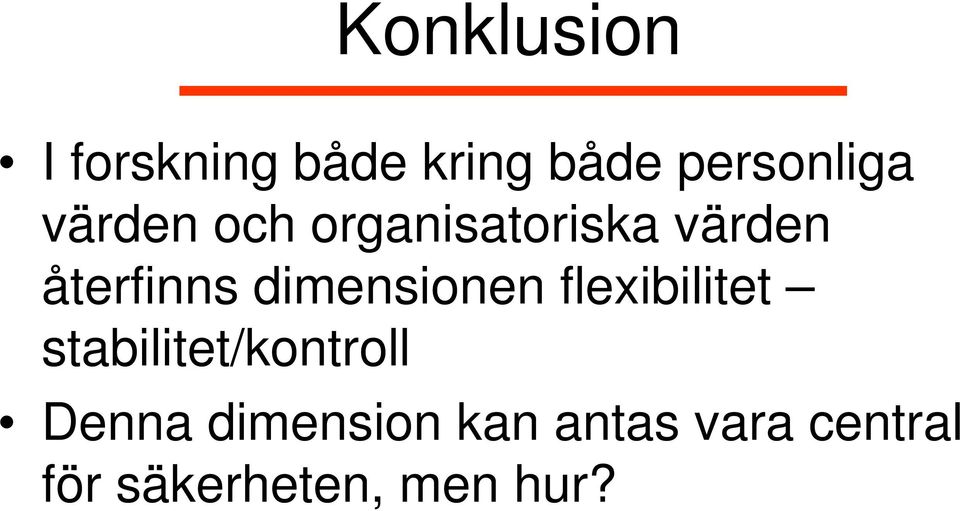 Konklusion

• I forskning både kring både personliga värden och organisatoriska värden återfinns dimensionen flexibilitet – stabilitet/kontroll

• Denna dimension kan antas vara central för säkerheten, men hur?